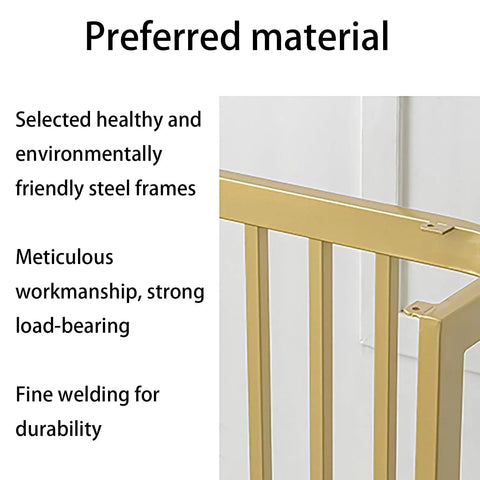 Preferred material

Selected healthy and environmentally friendly steel frames

Meticulous workmanship, strong load-bearing

Fine welding for durability